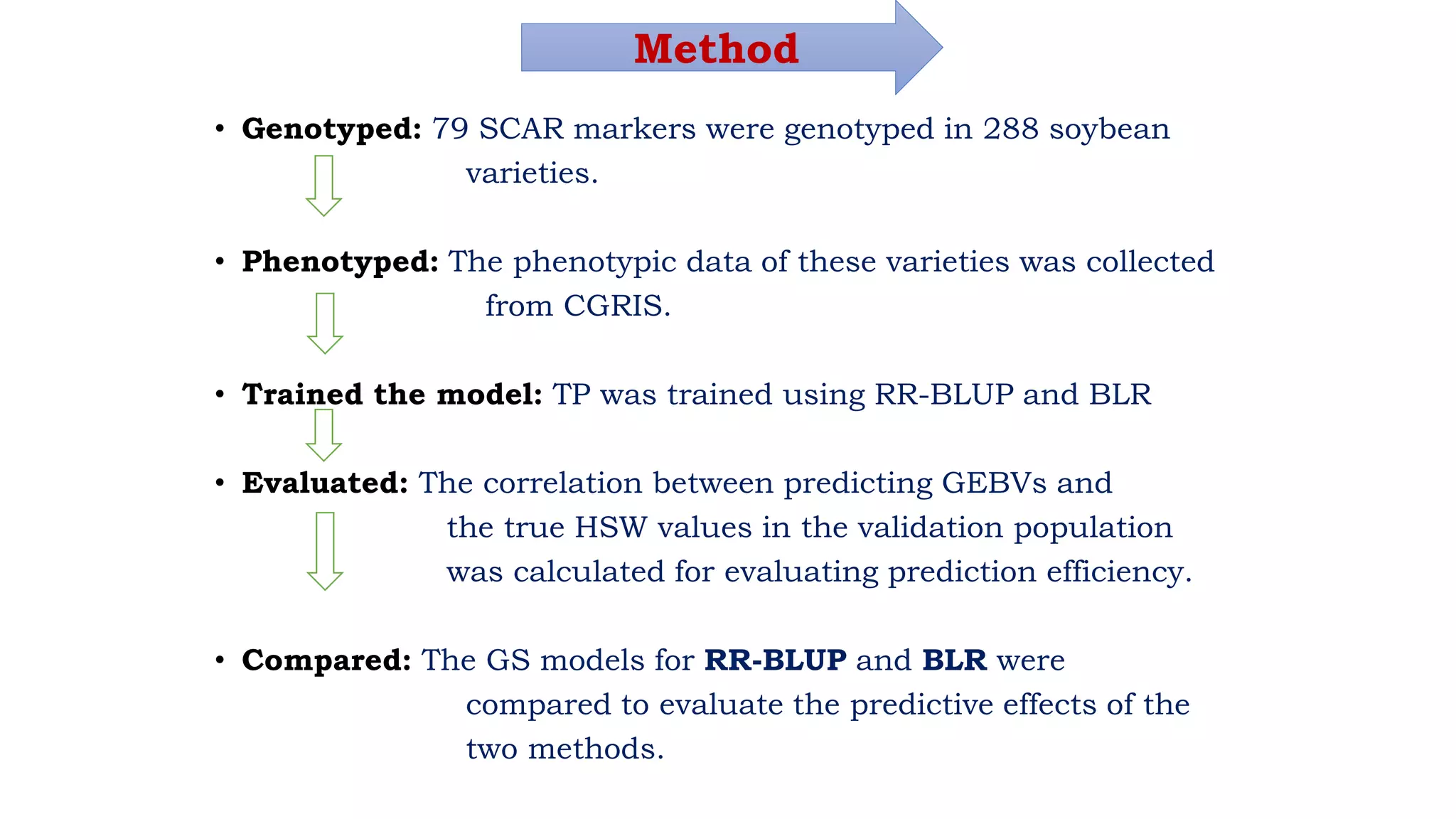 Method

• Genotyped: 79 SCAR markers were genotyped in 288 soybean varieties.

• Phenotyped: The phenotypic data of these varieties was collected from CGRIS.

• Trained the model: TP was trained using RR-BLUP and BLR

• Evaluated: The correlation between predicting GEBVs and the true HSW values in the validation population was calculated for evaluating prediction efficiency.

• Compared: The GS models for RR-BLUP and BLR were compared to evaluate the predictive effects of the two methods.